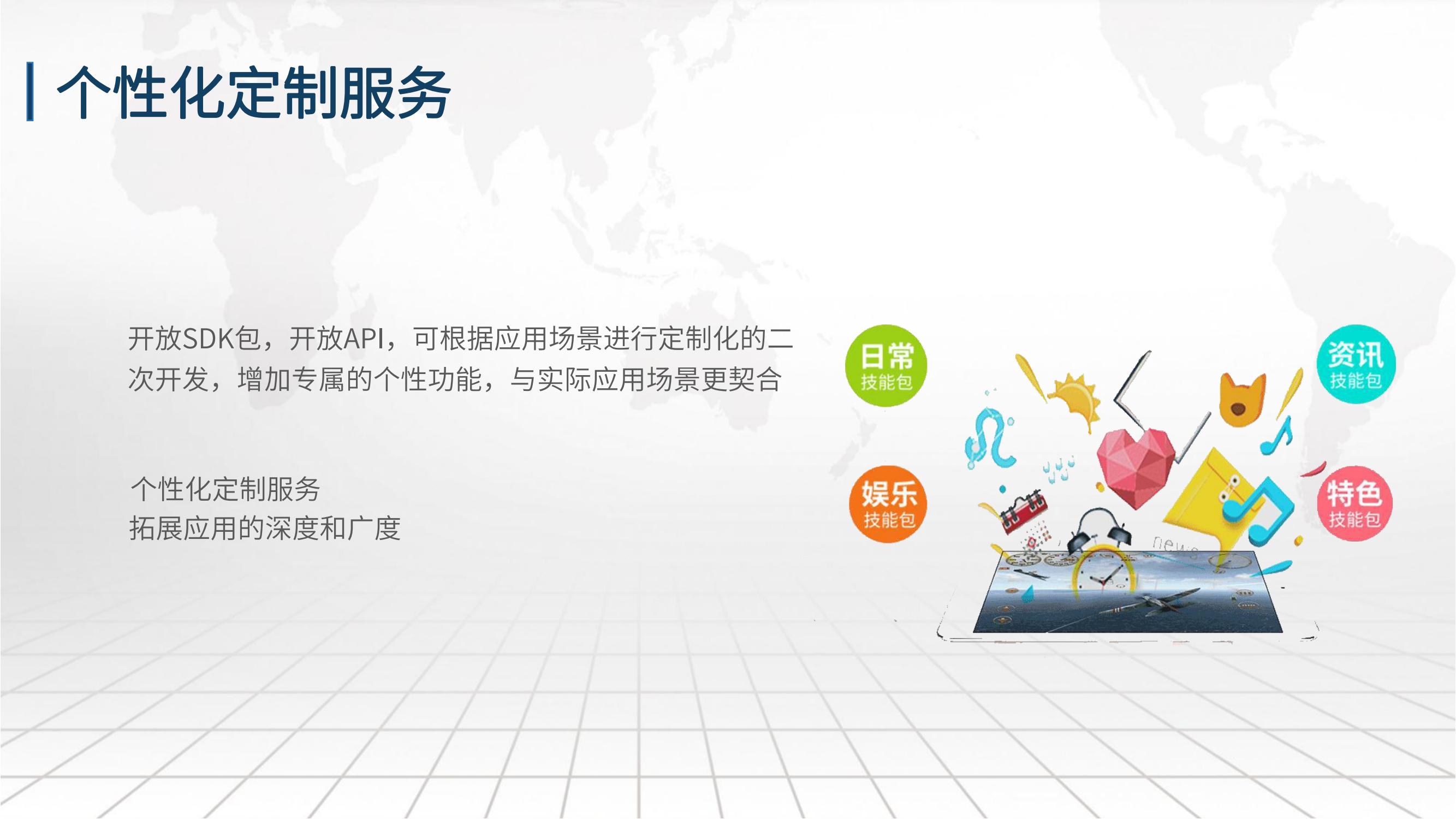 个性化定制服务

开放SDK包，开放API，可根据应用场景进行定制化的二次开发，增加专属的个性功能，与实际应用场景更契合

个性化定制服务
拓展应用的深度和广度

日常
技能包

资讯
技能包

娱乐
技能包

特色
技能包

news